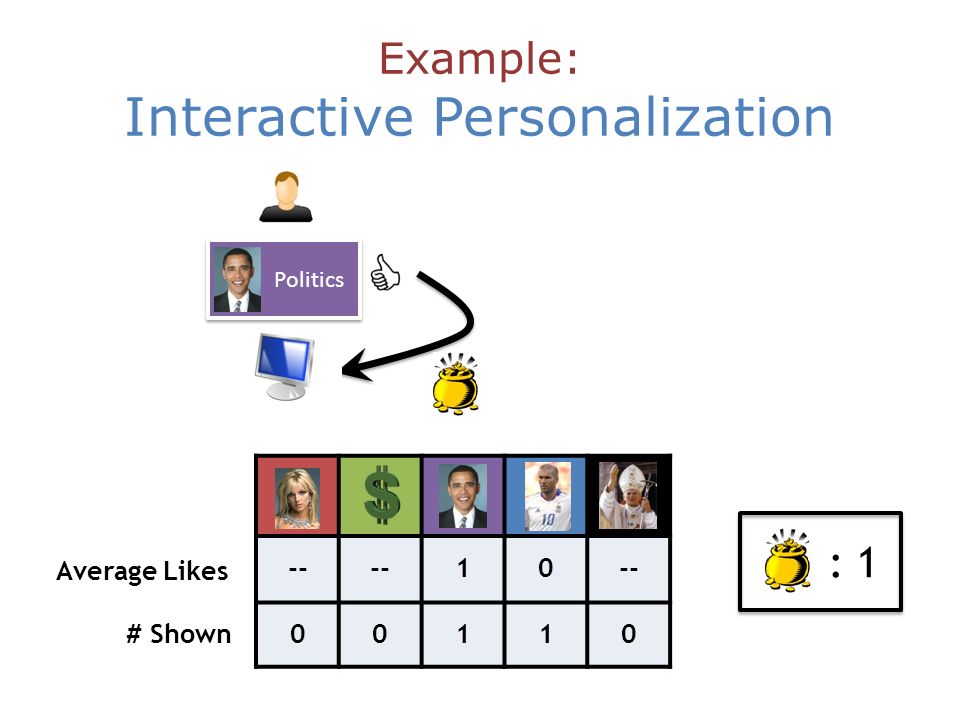 Example:
Interactive Personalization

Politics

|  |  |  |  |  |  |
|---|---|---|---|---|---|
|  |  | $ |  |  |  |
| Average Likes | -- | -- | 1 | 0 | -- |
| # Shown | 0 | 0 | 1 | 1 | 0 |

: 1